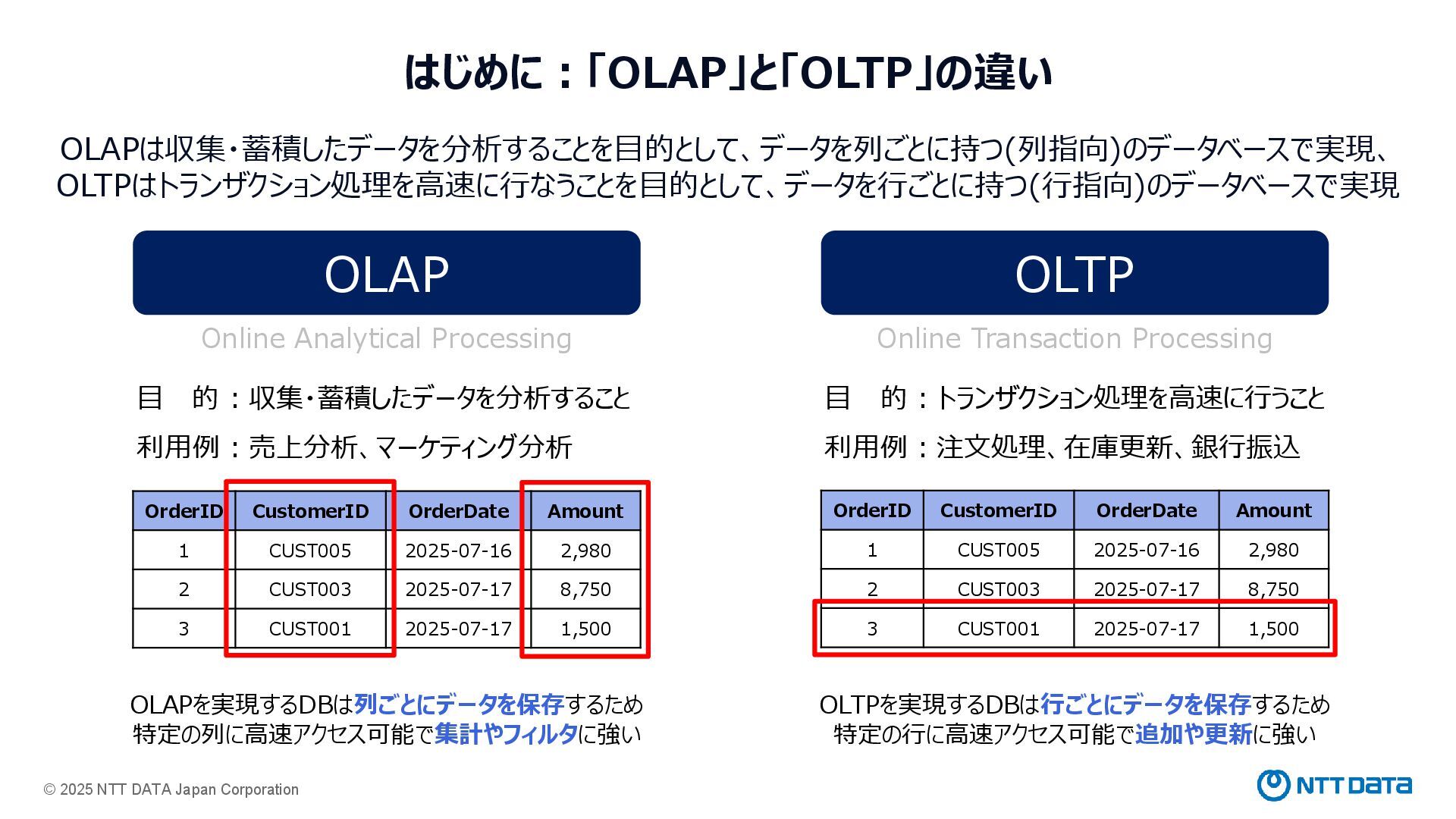 はじめに：「OLAP」と「OLTP」の違い

OLAPは収集・蓄積したデータを分析することを目的として、データを列ごとに持つ(列指向)のデータベースで実現、OLTPはトランザクション処理を高速に行なうことを目的として、データを行ごとに持つ(行指向)のデータベースで実現

OLAP

Online Analytical Processing

目　的：収集・蓄積したデータを分析すること

利用例：売上分析、マーケティング分析

| OrderID | CustomerID | OrderDate | Amount |
|---|---|---|---|
| 1 | CUST005 | 2025-07-16 | 2,980 |
| 2 | CUST003 | 2025-07-17 | 8,750 |
| 3 | CUST001 | 2025-07-17 | 1,500 |

OLAPを実現するDBは列ごとにデータを保存するため特定の列に高速アクセス可能で集計やフィルタに強い

OLTP

Online Transaction Processing

目　的：トランザクション処理を高速に行うこと

利用例：注文処理、在庫更新、銀行振込

| OrderID | CustomerID | OrderDate | Amount |
|---|---|---|---|
| 1 | CUST005 | 2025-07-16 | 2,980 |
| 2 | CUST003 | 2025-07-17 | 8,750 |
| 3 | CUST001 | 2025-07-17 | 1,500 |

OLTPを実現するDBは行ごとにデータを保存するため特定の行に高速アクセス可能で追加や更新に強い

© 2025 NTT DATA Japan Corporation

NTT DATA